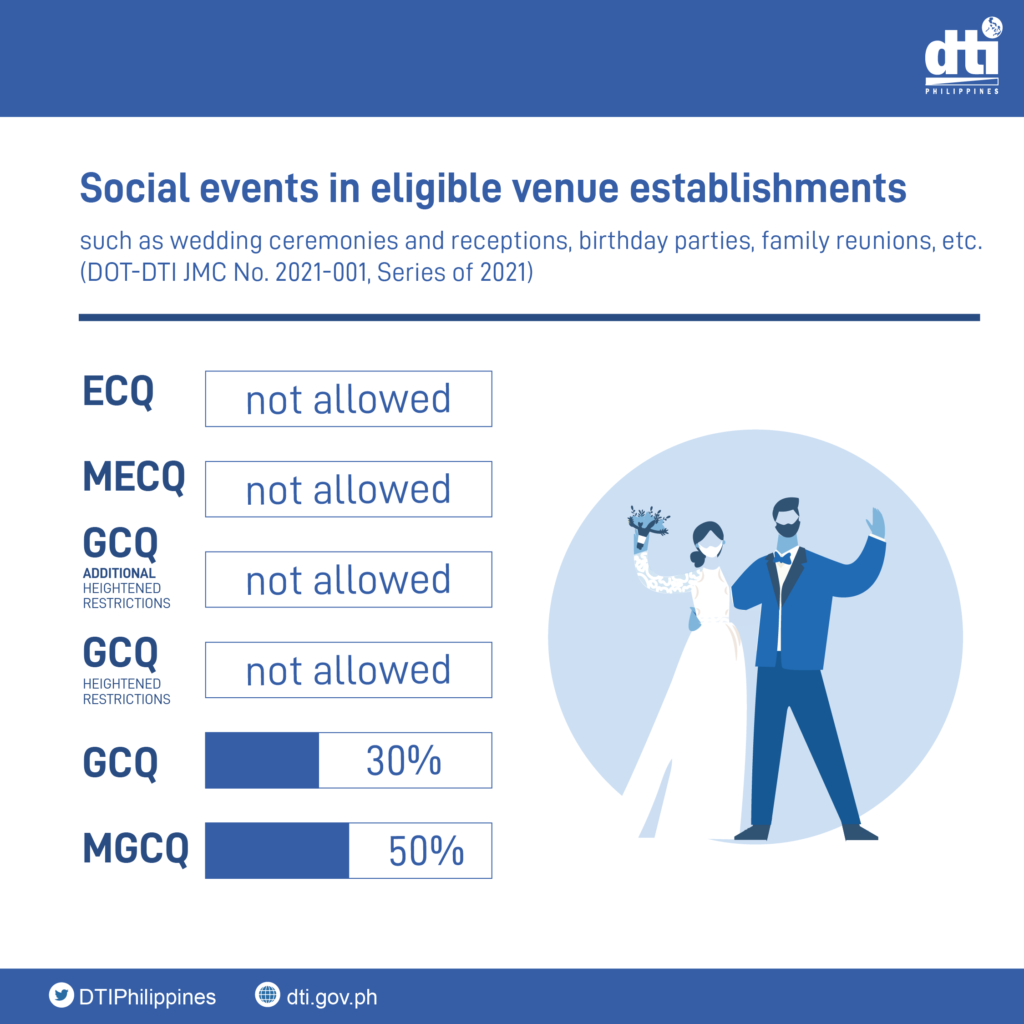 dti
PHILIPPINES

Social events in eligible venue establishments

such as wedding ceremonies and receptions, birthday parties, family reunions, etc. (DOT-DTI JMC No. 2021-001, Series of 2021)

ECQ not allowed

MECQ not allowed

GCQ ADDITIONAL HEIGHTENED RESTRICTIONS not allowed

GCQ HEIGHTENED RESTRICTIONS not allowed

GCQ 30%

MGCQ 50%

DTIPhilippines dti.gov.ph